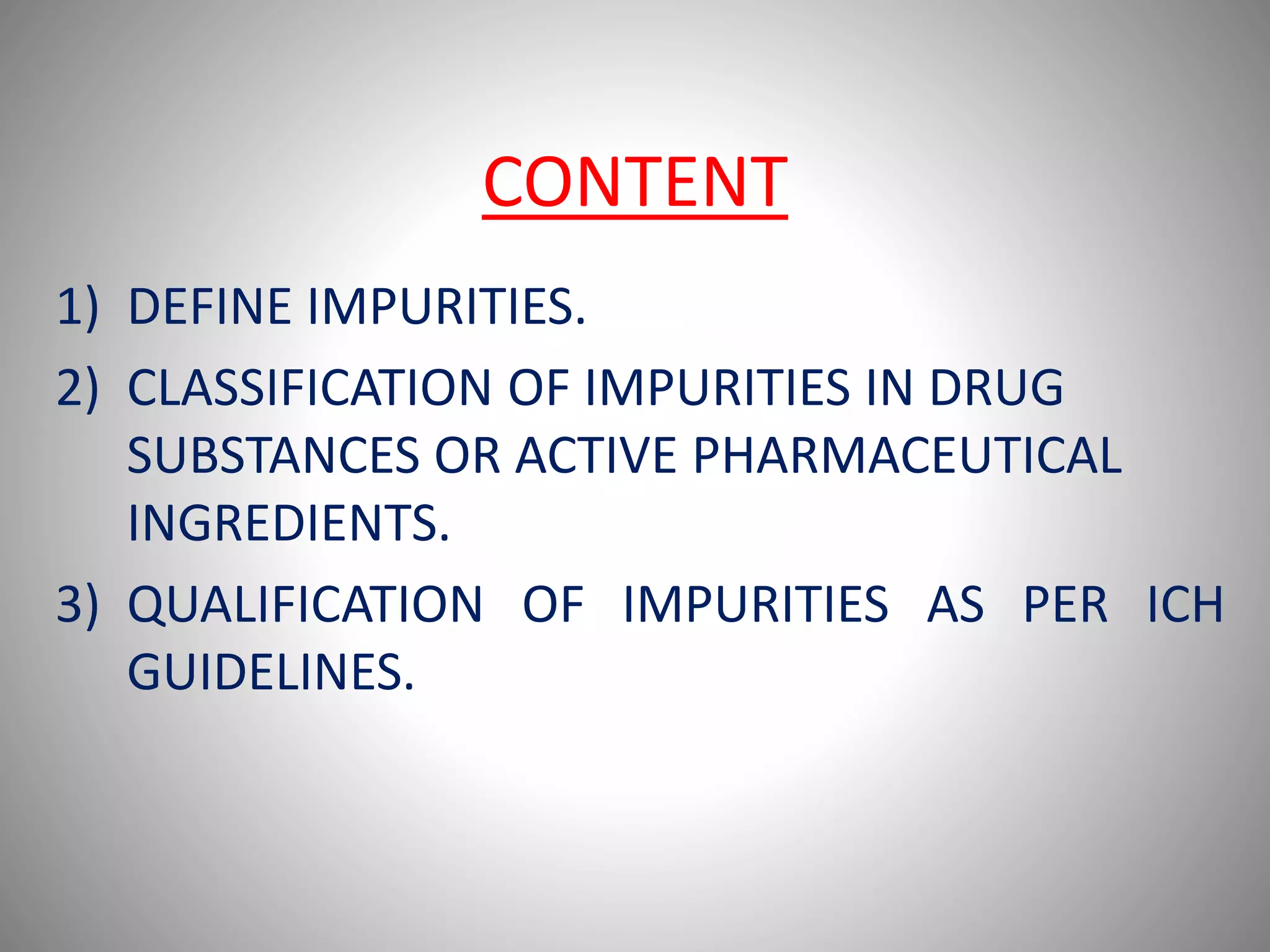 CONTENT

1) DEFINE IMPURITIES.

2) CLASSIFICATION OF IMPURITIES IN DRUG SUBSTANCES OR ACTIVE PHARMACEUTICAL INGREDIENTS.

3) QUALIFICATION OF IMPURITIES AS PER ICH GUIDELINES.